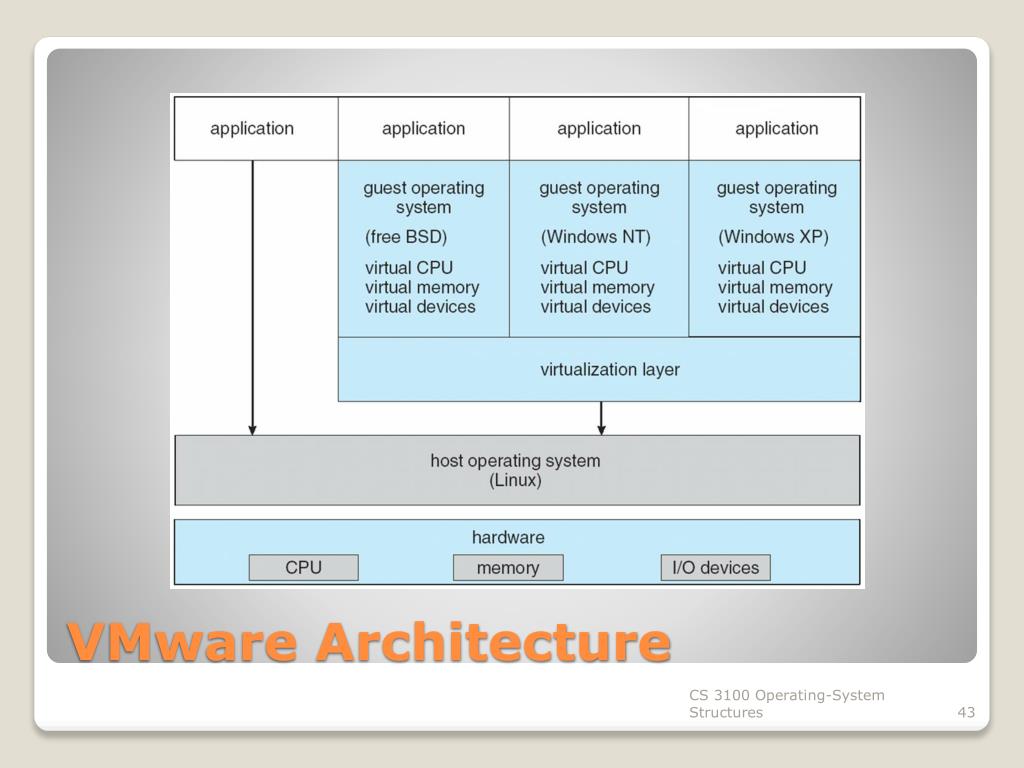 application

application

application

application

guest operating system
(free BSD)
virtual CPU
virtual memory
virtual devices

guest operating system
(Windows NT)
virtual CPU
virtual memory
virtual devices

guest operating system
(Windows XP)
virtual CPU
virtual memory
virtual devices

virtualization layer

host operating system
(Linux)

hardware

CPU

memory

I/O devices

VMware Architecture

CS 3100 Operating-System Structures

43